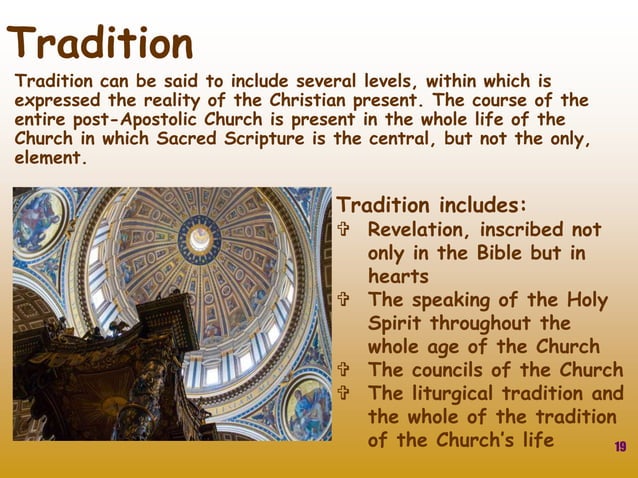 Tradition

Tradition can be said to include several levels, within which is expressed the reality of the Christian present. The course of the entire post-Apostolic Church is present in the whole life of the Church in which Sacred Scripture is the central, but not the only, element.

Tradition includes:
✞ Revelation, inscribed not only in the Bible but in hearts
✞ The speaking of the Holy Spirit throughout the whole age of the Church
✞ The councils of the Church
✞ The liturgical tradition and the whole of the tradition of the Church's life

19